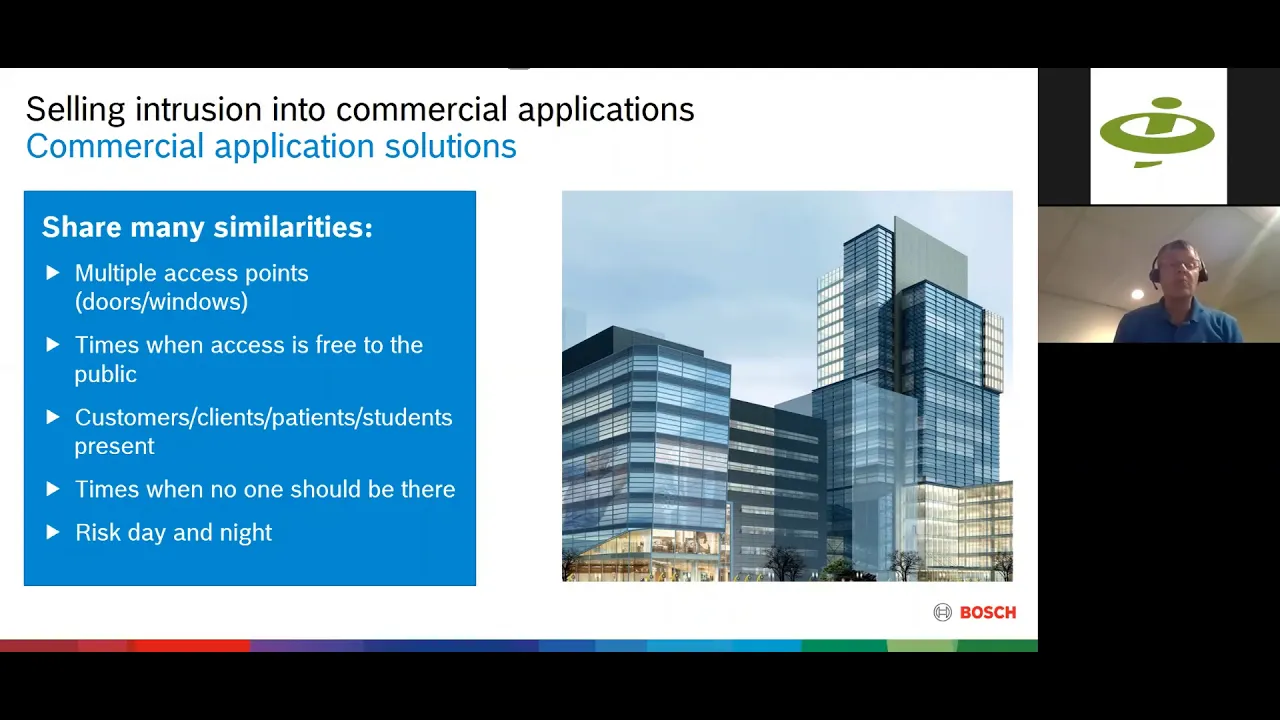 Selling intrusion into commercial applications
Commercial application solutions

Share many similarities:

▶ Multiple access points (doors/windows)

▶ Times when access is free to the public

▶ Customers/clients/patients/students present

▶ Times when no one should be there

▶ Risk day and night

BOSCH